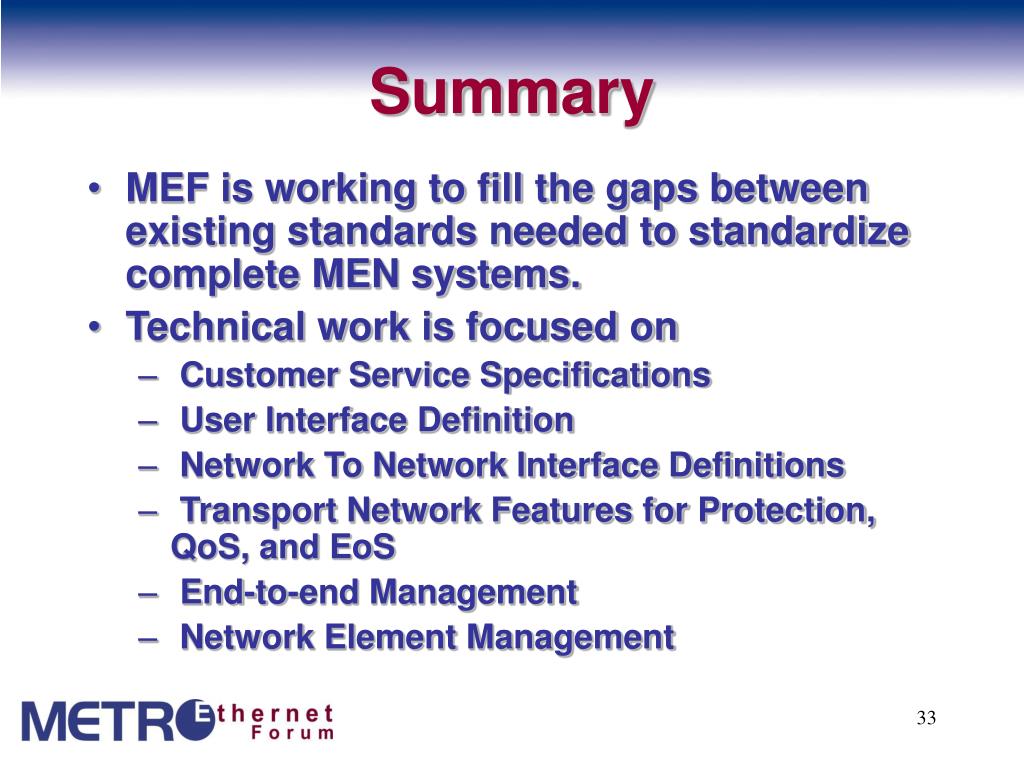 Summary

• MEF is working to fill the gaps between existing standards needed to standardize complete MEN systems.
• Technical work is focused on
– Customer Service Specifications
– User Interface Definition
– Network To Network Interface Definitions
– Transport Network Features for Protection, QoS, and EoS
– End-to-end Management
– Network Element Management

METRO Ethernet Forum

33